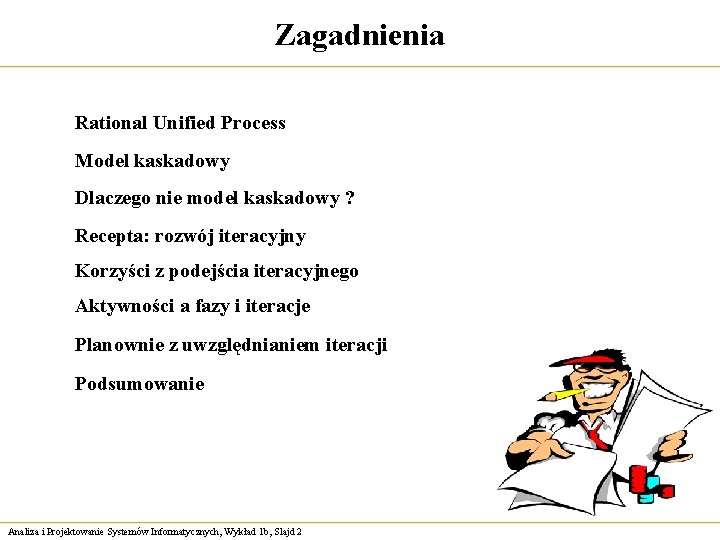 Zagadnienia

Rational Unified Process

Model kaskadowy

Dlaczego nie model kaskadowy ?

Recepta: rozwój iteracyjny

Korzyści z podejścia iteracyjnego

Aktywności a fazy i iteracje

Planownie z uwzględnianiem iteracji

Podsumowanie

Analiza i Projektowanie Systemów Informatycznych, Wykład 1b, Slajd 2